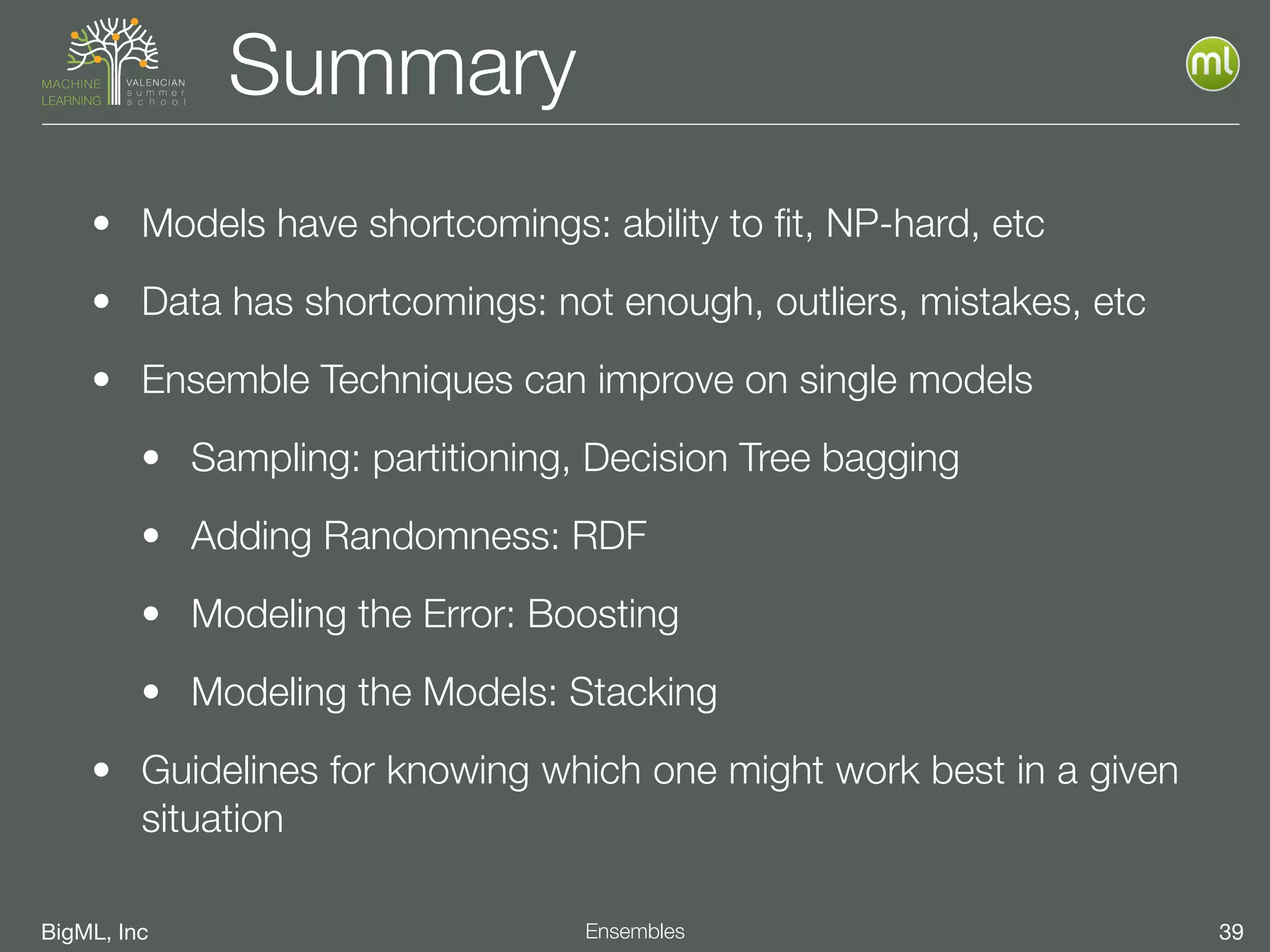 MACHINE LEARNING VALENCIAN summer school

Summary

ml

• Models have shortcomings: ability to fit, NP-hard, etc

• Data has shortcomings: not enough, outliers, mistakes, etc

• Ensemble Techniques can improve on single models

  • Sampling: partitioning, Decision Tree bagging

  • Adding Randomness: RDF

  • Modeling the Error: Boosting

  • Modeling the Models: Stacking

• Guidelines for knowing which one might work best in a given situation

BigML, Inc

Ensembles

39